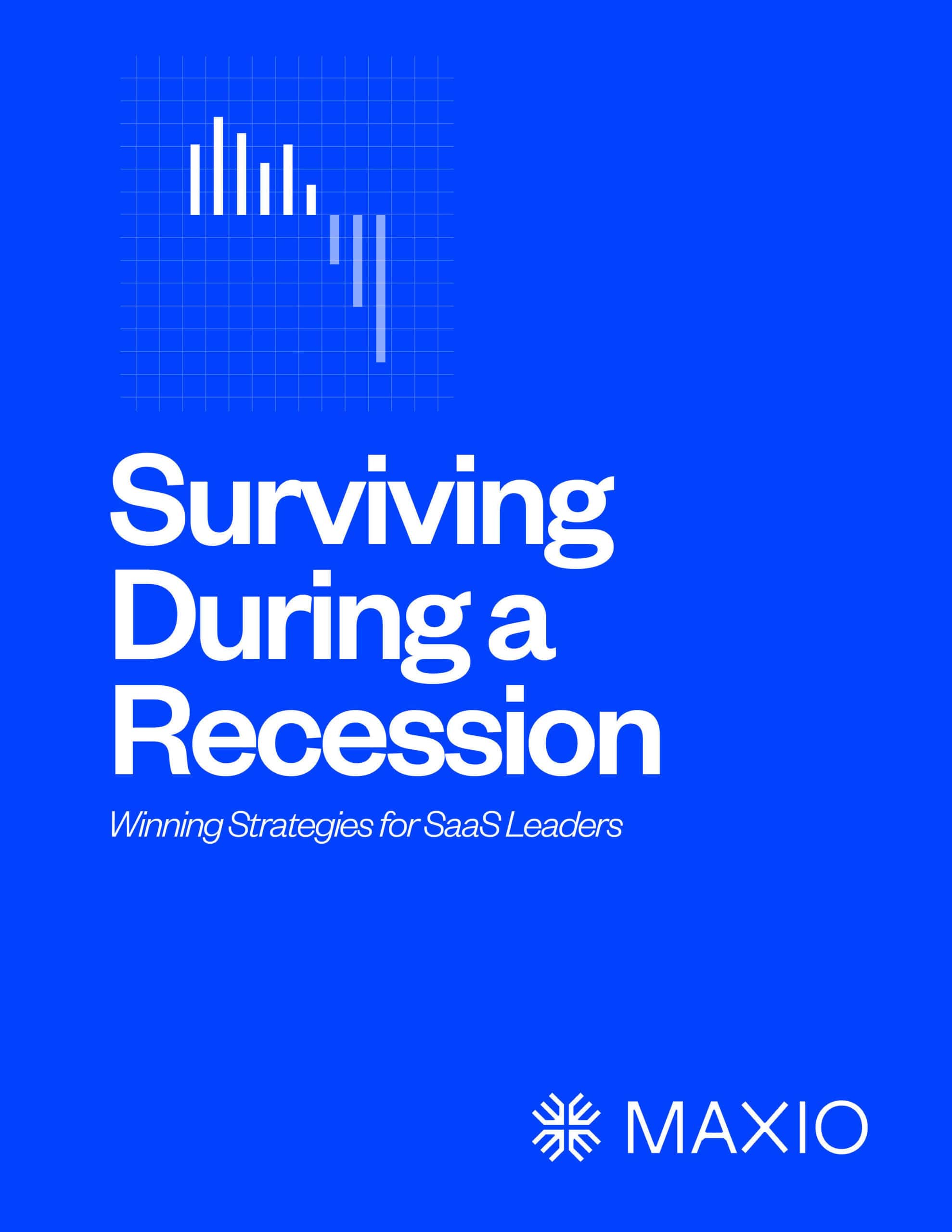 Surviving During a Recession

Winning Strategies for SaaS Leaders

MAXIO